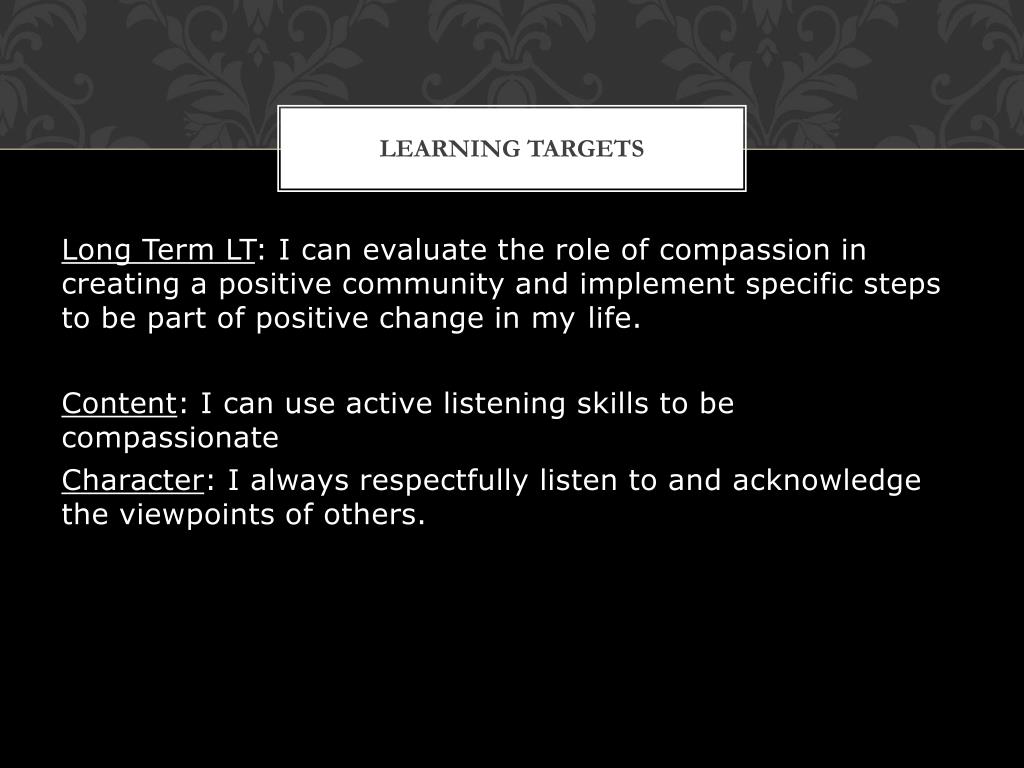 LEARNING TARGETS

Long Term LT: I can evaluate the role of compassion in creating a positive community and implement specific steps to be part of positive change in my life.

Content: I can use active listening skills to be compassionate

Character: I always respectfully listen to and acknowledge the viewpoints of others.